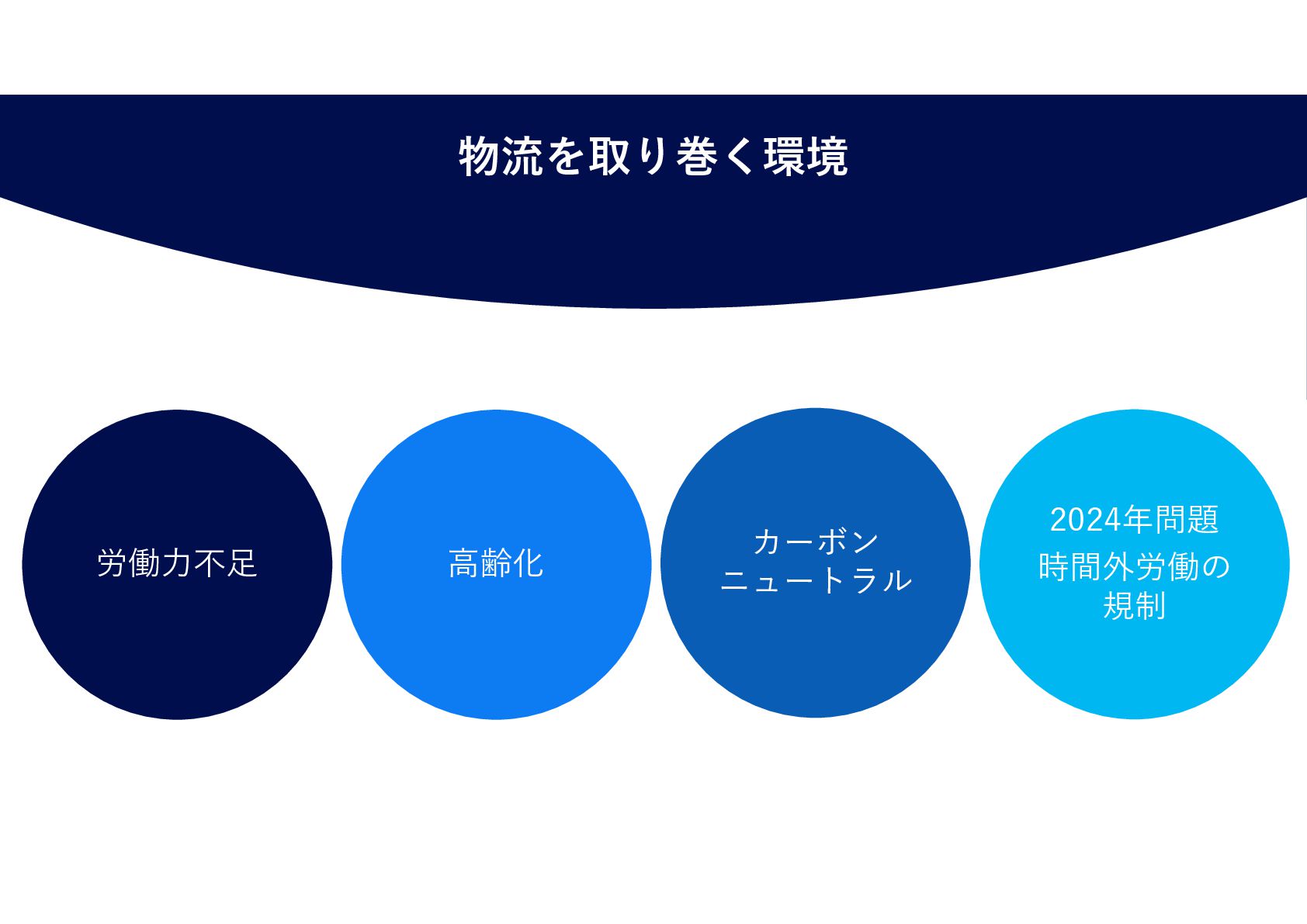 物流を取り巻く環境

労働力不足

高齢化

カーボン
ニュートラル

2024年問題
時間外労働の
規制